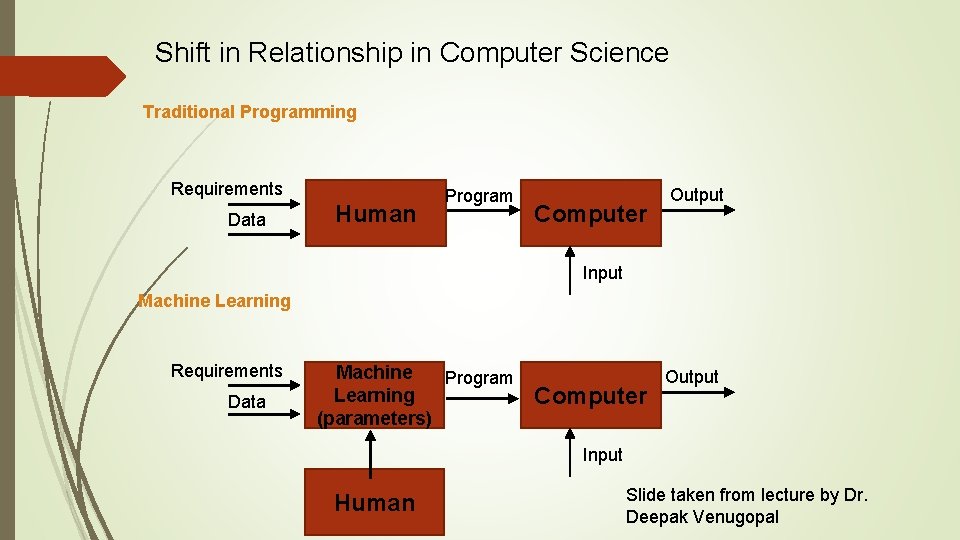 Shift in Relationship in Computer Science

Traditional Programming

Requirements
Data
Human
Program
Computer
Output
Input

Machine Learning

Requirements
Data
Machine Learning (parameters)
Program
Computer
Output
Input
Human

Slide taken from lecture by Dr. Deepak Venugopal